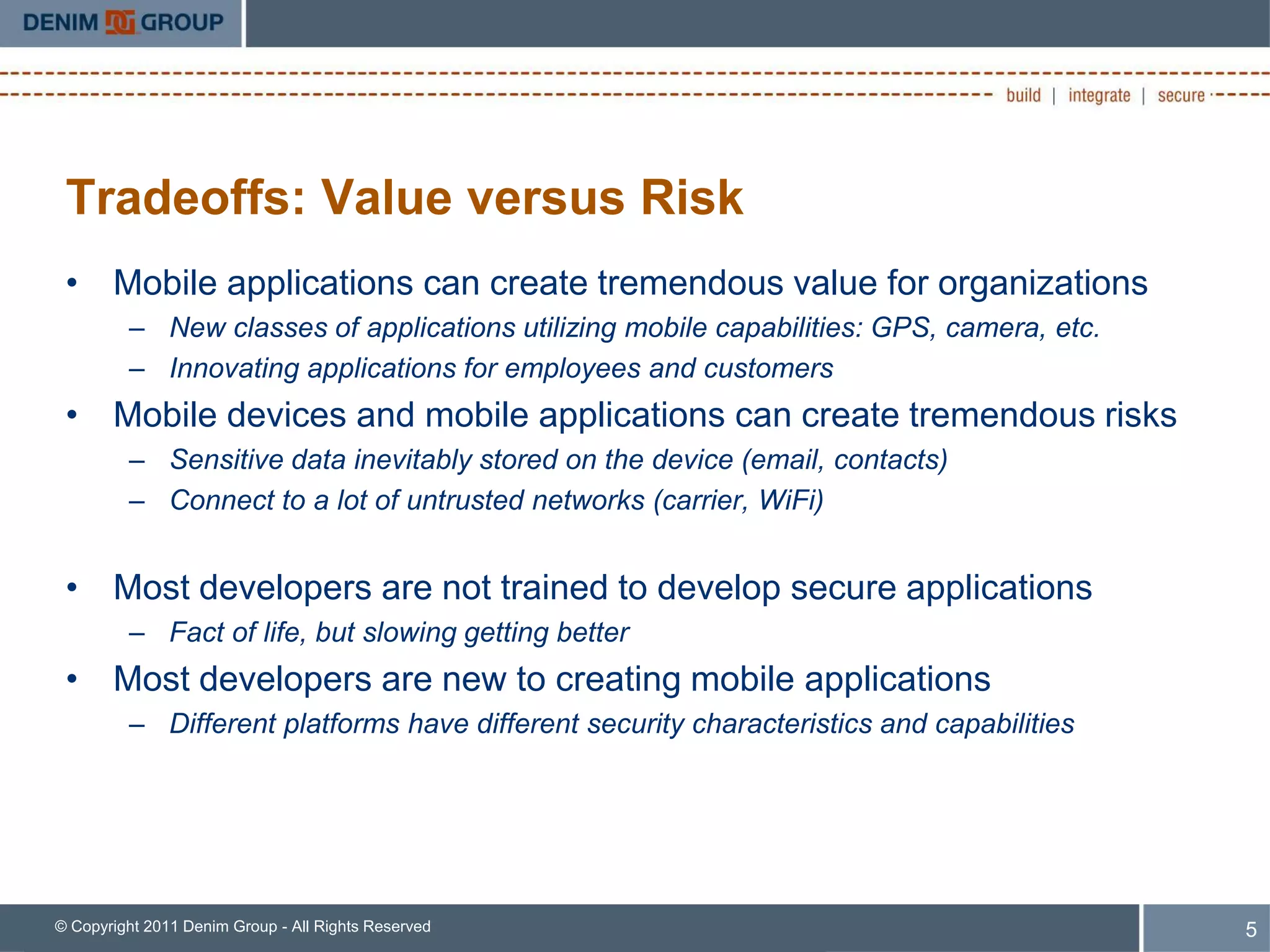 DENIM GROUP

build | integrate | secure

Tradeoffs: Value versus Risk

• Mobile applications can create tremendous value for organizations
– New classes of applications utilizing mobile capabilities: GPS, camera, etc.
– Innovating applications for employees and customers
• Mobile devices and mobile applications can create tremendous risks
– Sensitive data inevitably stored on the device (email, contacts)
– Connect to a lot of untrusted networks (carrier, WiFi)

• Most developers are not trained to develop secure applications
– Fact of life, but slowing getting better
• Most developers are new to creating mobile applications
– Different platforms have different security characteristics and capabilities

© Copyright 2011 Denim Group - All Rights Reserved

5